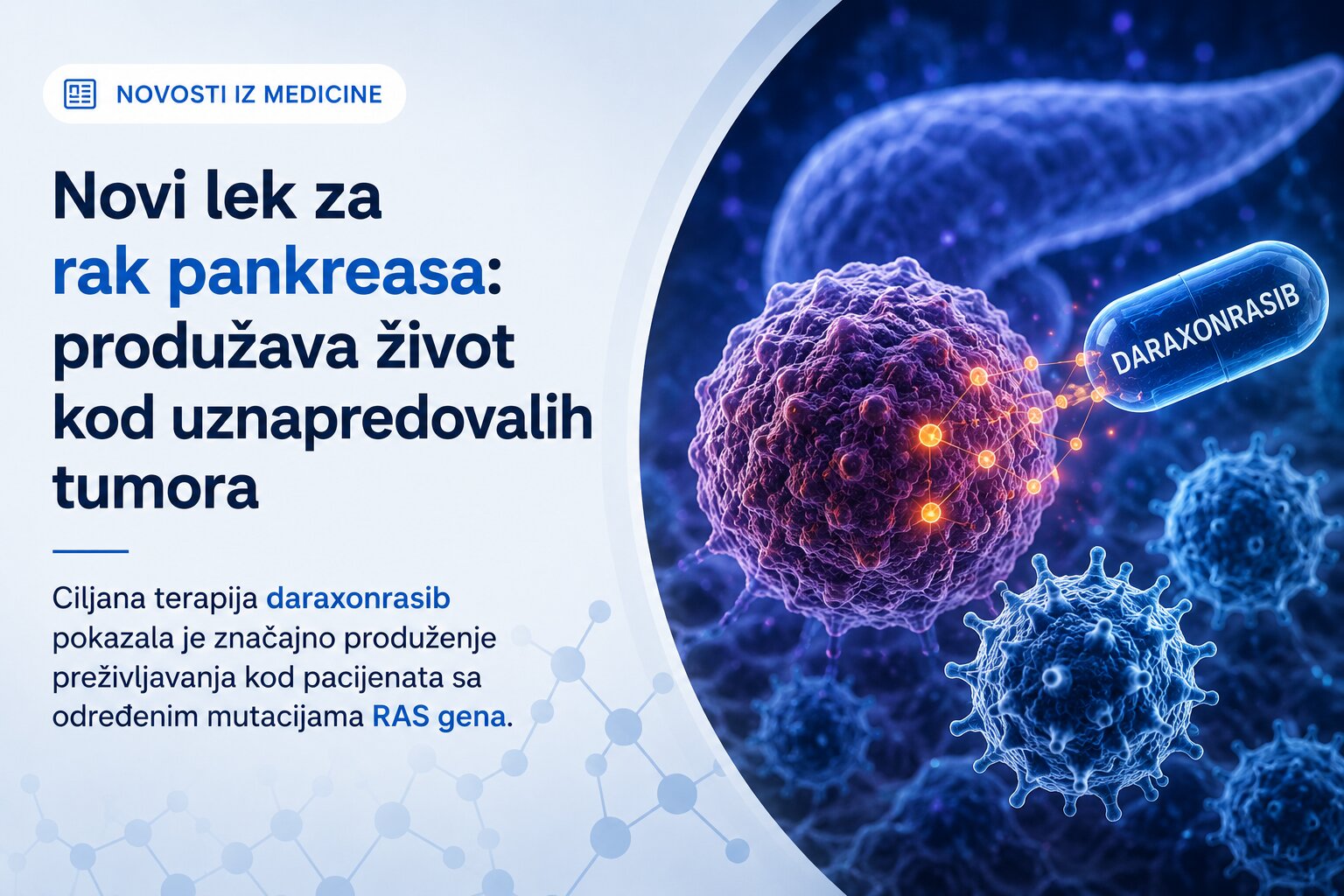 NOVOSTI IZ MEDICINE

Novi lek za rak pankreasa: produžava život kod uznapredovalih tumora

Ciljana terapija daraxonrasib pokazala je značajno produženje preživljavanja kod pacijenata sa određenim mutacijama RAS gena.

DARAXONRASIB